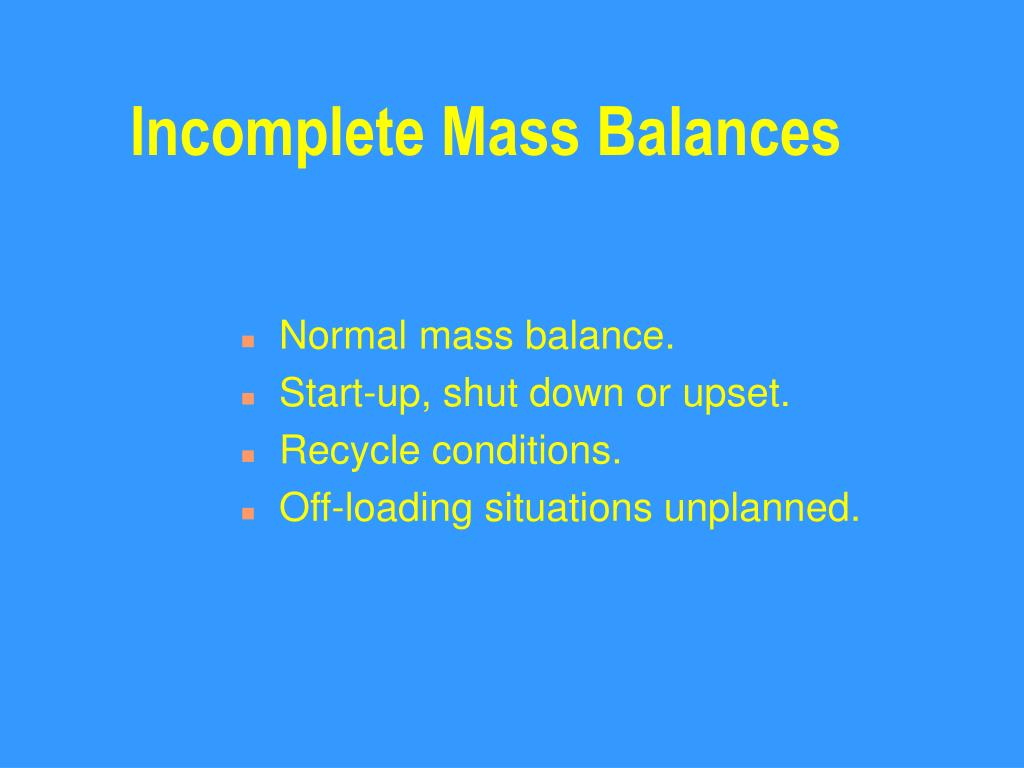 Incomplete Mass Balances

- Normal mass balance.
- Start-up, shut down or upset.
- Recycle conditions.
- Off-loading situations unplanned.